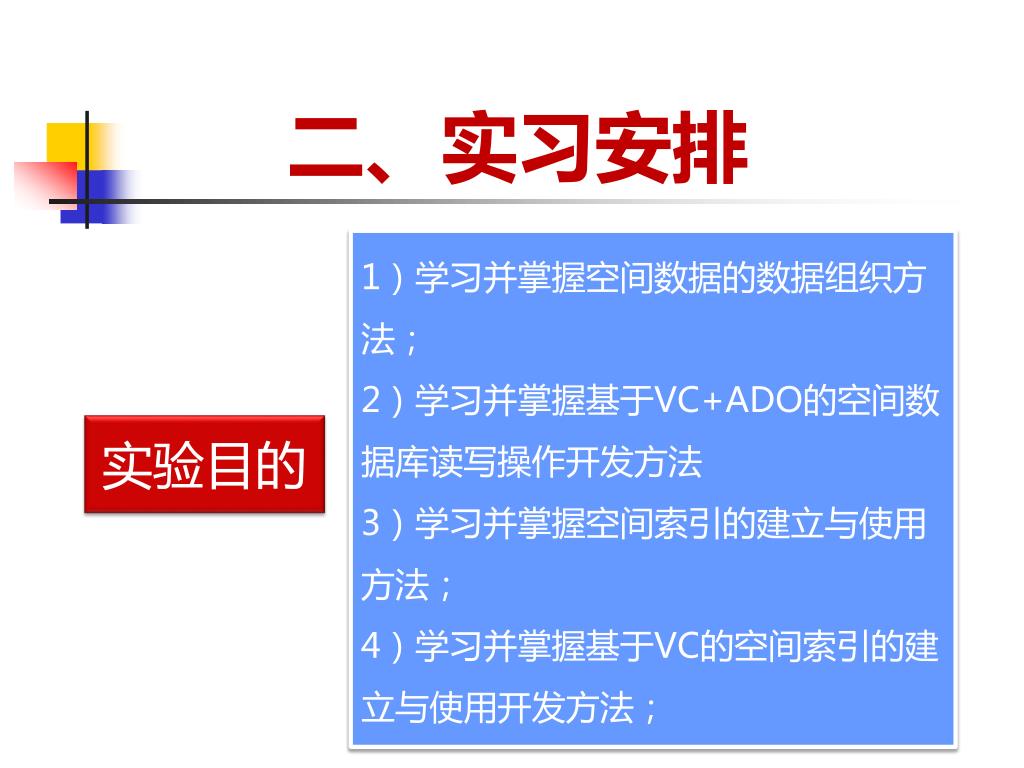 二、实习安排

实验目的

1）学习并掌握空间数据的数据组织方法；

2）学习并掌握基于VC+ADO的空间数据库读写操作开发方法

3）学习并掌握空间索引的建立与使用方法；

4）学习并掌握基于VC的空间索引的建立与使用开发方法；